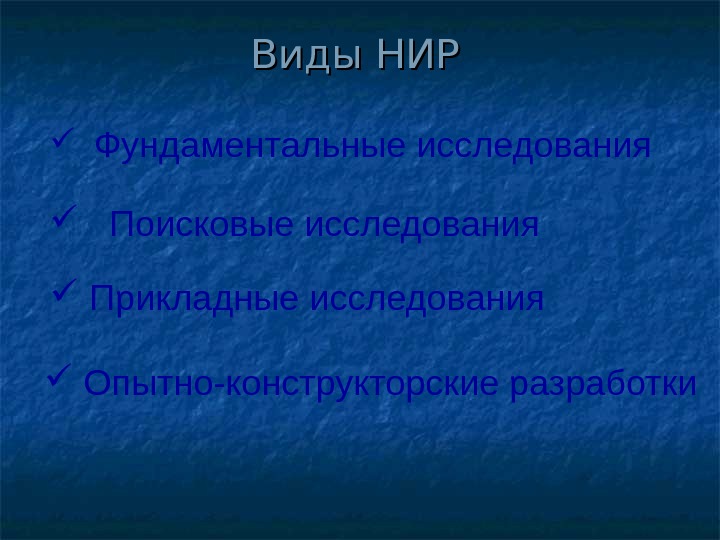 Виды НИР

✓ Фундаментальные исследования

✓ Поисковые исследования

✓ Прикладные исследования

✓ Опытно-конструкторские разработки